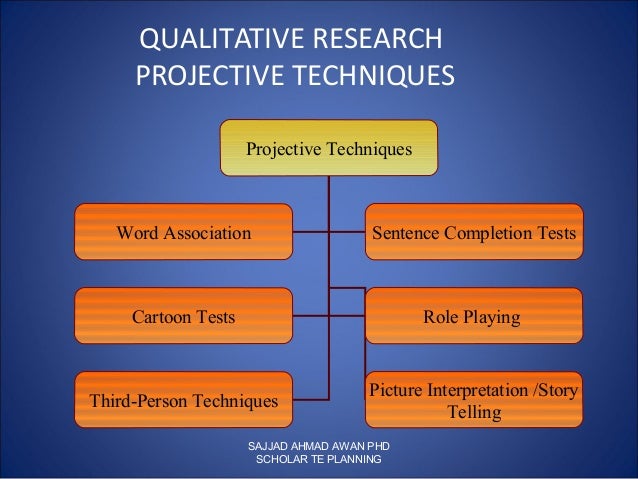 QUALITATIVE RESEARCH
PROJECTIVE TECHNIQUES

Projective Techniques

Word Association

Sentence Completion Tests

Cartoon Tests

Role Playing

Third-Person Techniques

Picture Interpretation /Story Telling

SAJJAD AHMAD AWAN PHD
SCHOLAR TE PLANNING